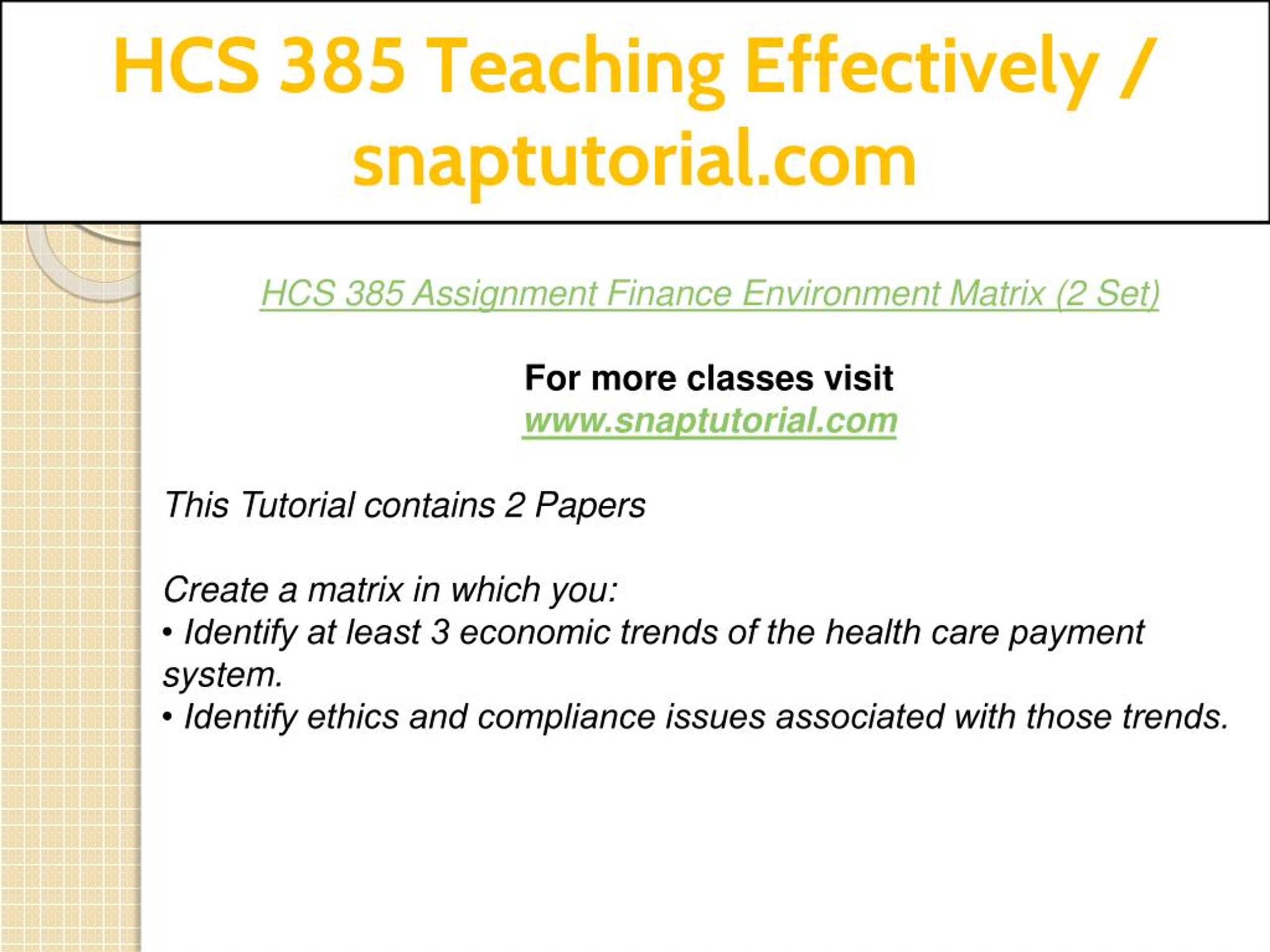 HCS 385 Teaching Effectively / snaptutorial.com

HCS 385 Assignment Finance Environment Matrix (2 Set)

For more classes visit
www.snaptutorial.com

This Tutorial contains 2 Papers

Create a matrix in which you:
• Identify at least 3 economic trends of the health care payment system.
• Identify ethics and compliance issues associated with those trends.